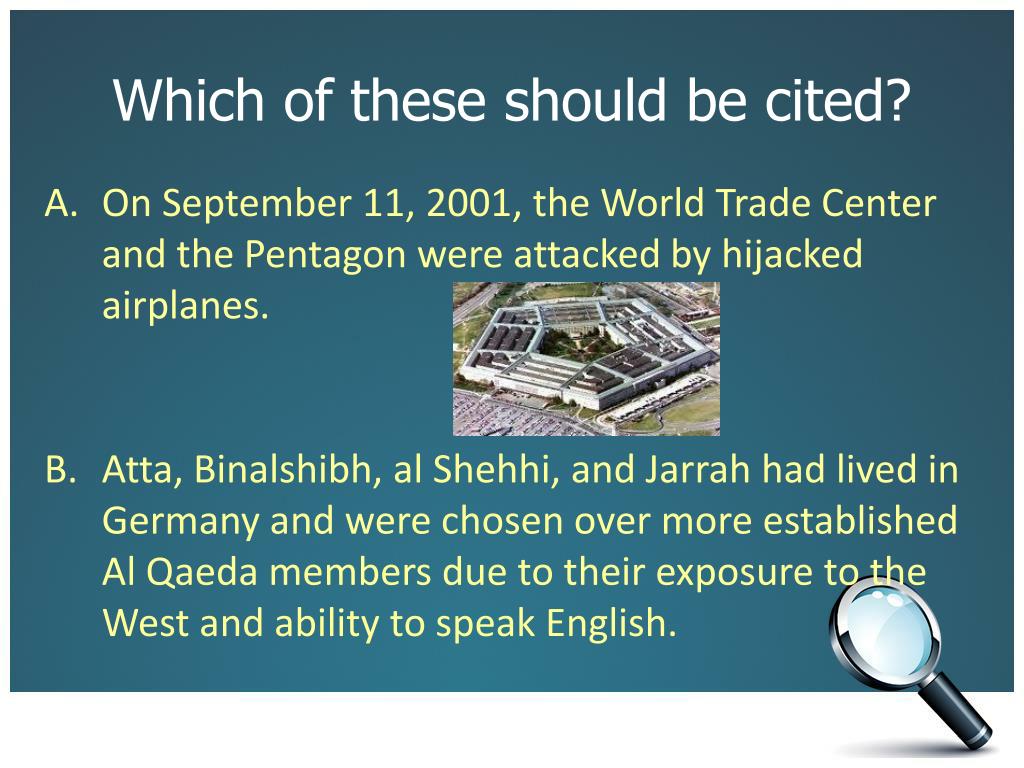 Which of these should be cited?

A. On September 11, 2001, the World Trade Center and the Pentagon were attacked by hijacked airplanes.

B. Atta, Binalshibh, al Shehhi, and Jarrah had lived in Germany and were chosen over more established Al Qaeda members due to their exposure to the West and ability to speak English.